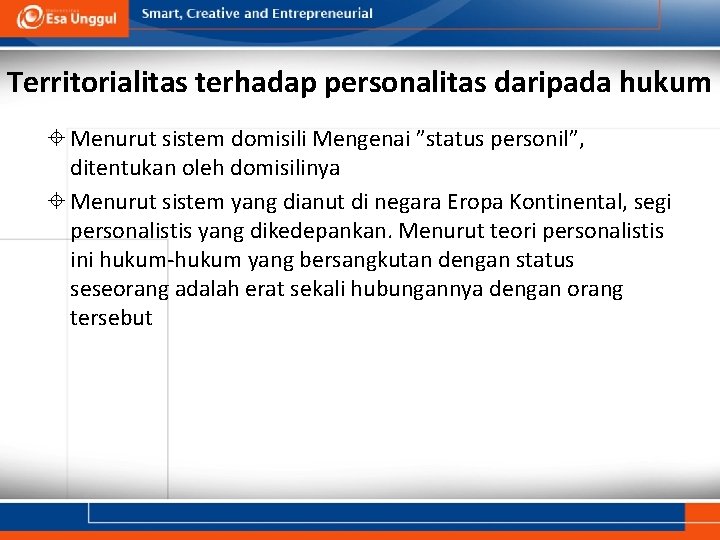 Esa Unggul

Smart, Creative and Entrepreneurial

Territorialitas terhadap personalitas daripada hukum

Menurut sistem domisili Mengenai ”status personil”, ditentukan oleh domisilinya

Menurut sistem yang dianut di negara Eropa Kontinental, segi personalistis yang dikedepankan. Menurut teori personalistis ini hukum-hukum yang bersangkutan dengan status seseorang adalah erat sekali hubungannya dengan orang tersebut